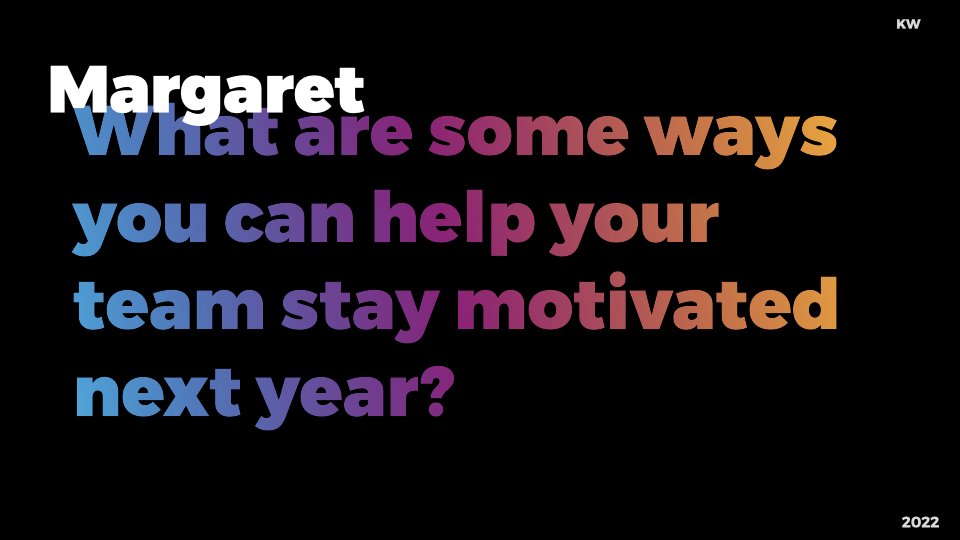 KW

Margaret

What are some ways you can help your team stay motivated next year?

2022